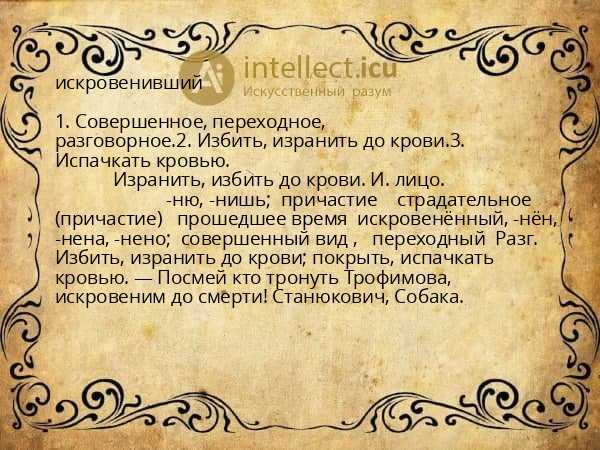 intellect.icu
Искусственный разум

искровенивший

1. Совершенное, переходное, разговорное.2. Избить, изранить до крови.3. Испачкать кровью.
Изранить, избить до крови. И. лицо.
-ню, -нишь; причастие страдательное (причастие) прошедшее время искровенённый, -нён, -нена, -нено; совершенный вид , переходный Разг. Избить, изранить до крови; покрыть, испачкать кровью. — Посмей кто тронуть Трофимова, искровеним до смерти! Станюкович, Собака.